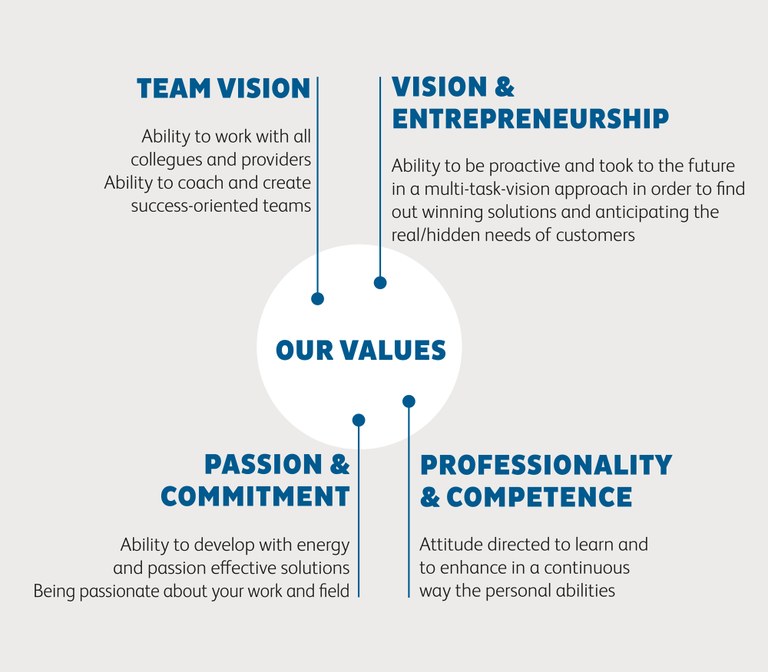 TEAM VISION

Ability to work with all collegues and providers
Ability to coach and create success-oriented teams

VISION & ENTREPRENEURSHIP

Ability to be proactive and took to the future in a multi-task-vision approach in order to find out winning solutions and anticipating the real/hidden needs of customers

OUR VALUES

PASSION & COMMITMENT

Ability to develop with energy and passion effective solutions
Being passionate about your work and field

PROFESSIONALITY & COMPETENCE

Attitude directed to learn and to enhance in a continuous way the personal abilities